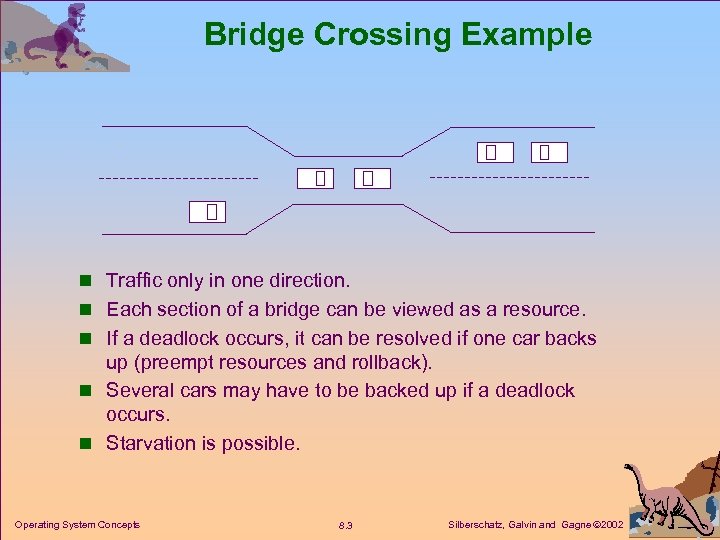 Bridge Crossing Example

- Traffic only in one direction.
- Each section of a bridge can be viewed as a resource.
- If a deadlock occurs, it can be resolved if one car backs up (preempt resources and rollback).
- Several cars may have to be backed up if a deadlock occurs.
- Starvation is possible.

Operating System Concepts
8.3
Silberschatz, Galvin and Gagne ©2002